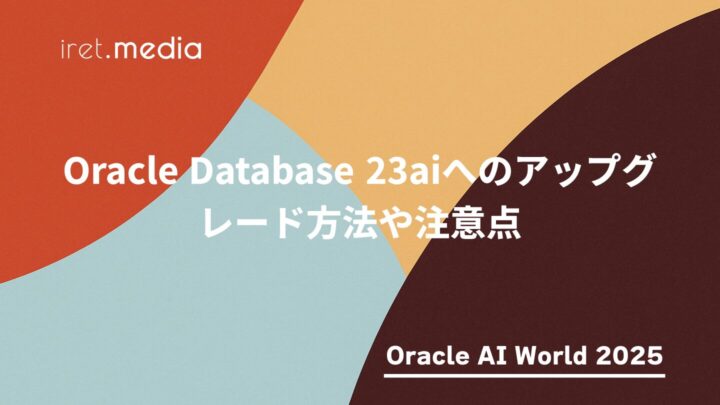 iret.media

Oracle Database 23aiへのアップグレード方法や注意点

Oracle AI World 2025